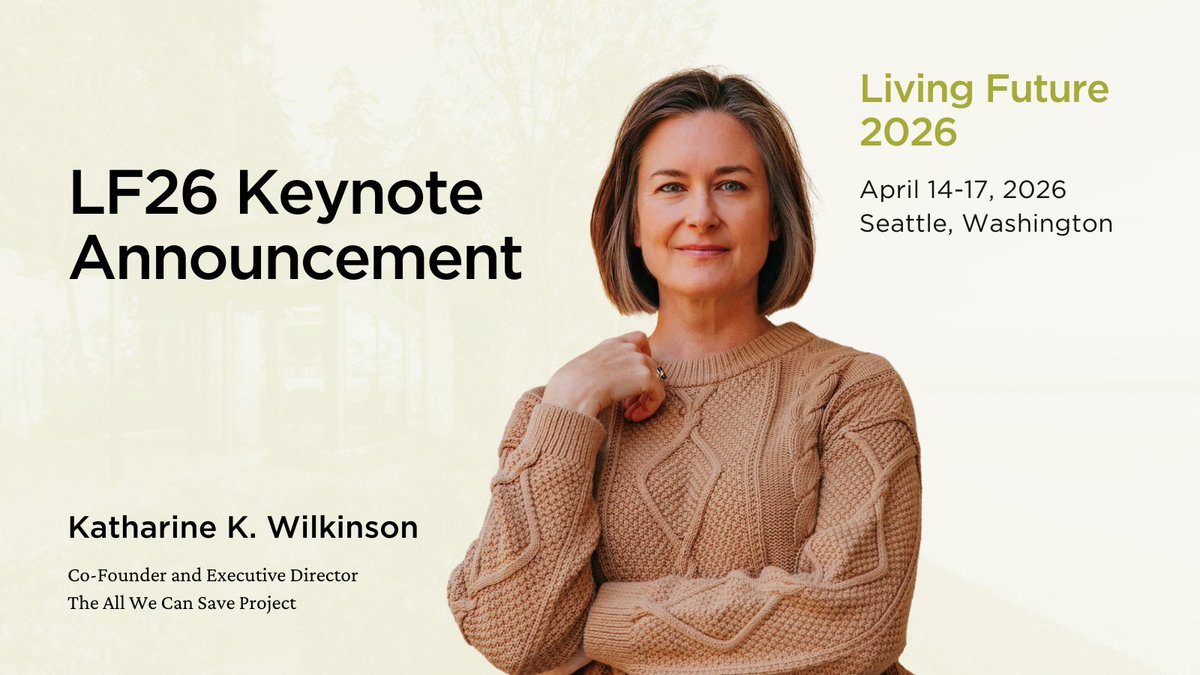 LF26 Keynote Announcement

Living Future 2026

April 14-17, 2026
Seattle, Washington

Katharine K. Wilkinson

Co-Founder and Executive Director
The All We Can Save Project